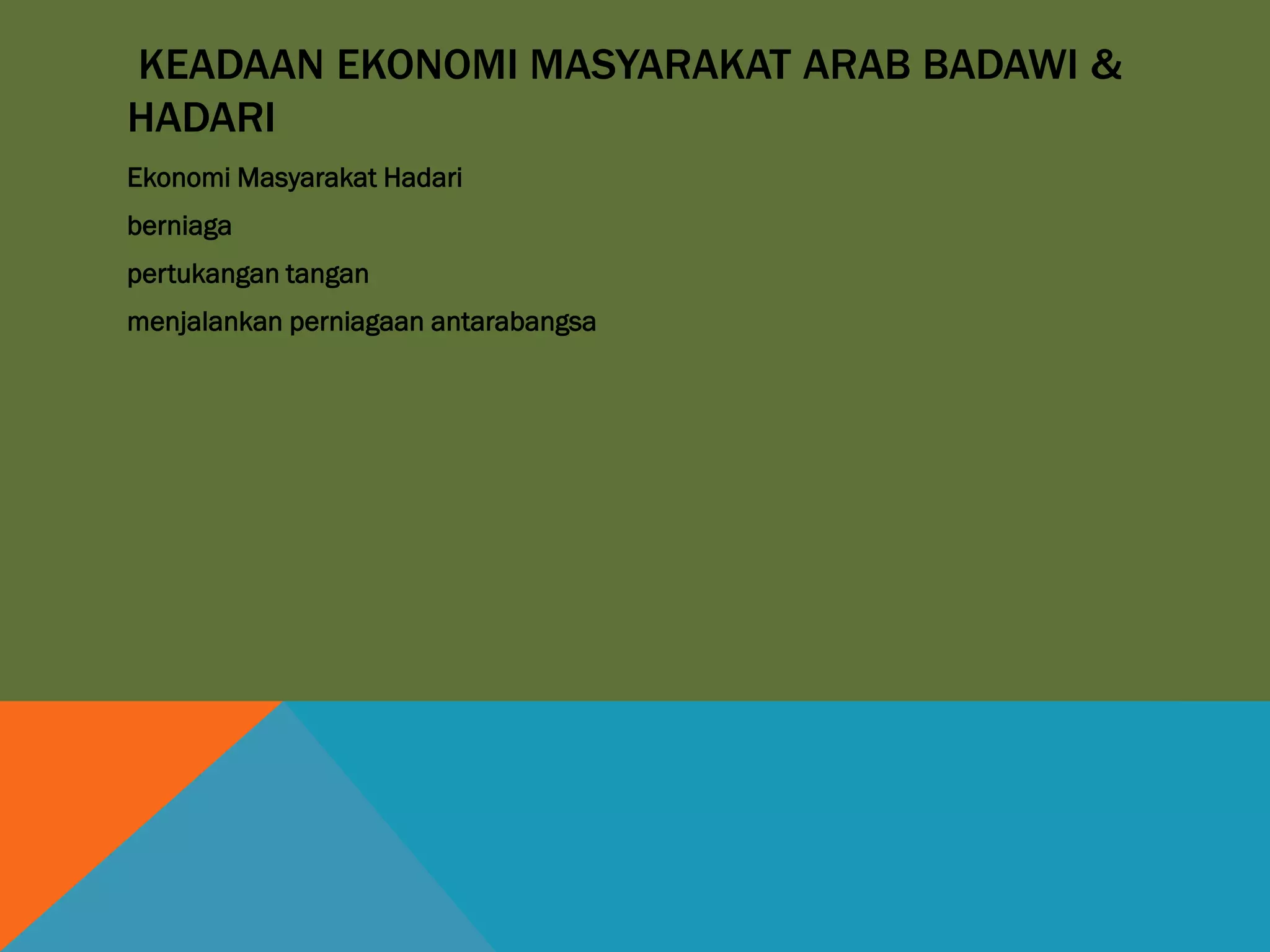 KEADAAN EKONOMI MASYARAKAT ARAB BADAWI & HADARI

Ekonomi Masyarakat Hadari

berniaga

pertukangan tangan

menjalankan perniagaan antarabangsa